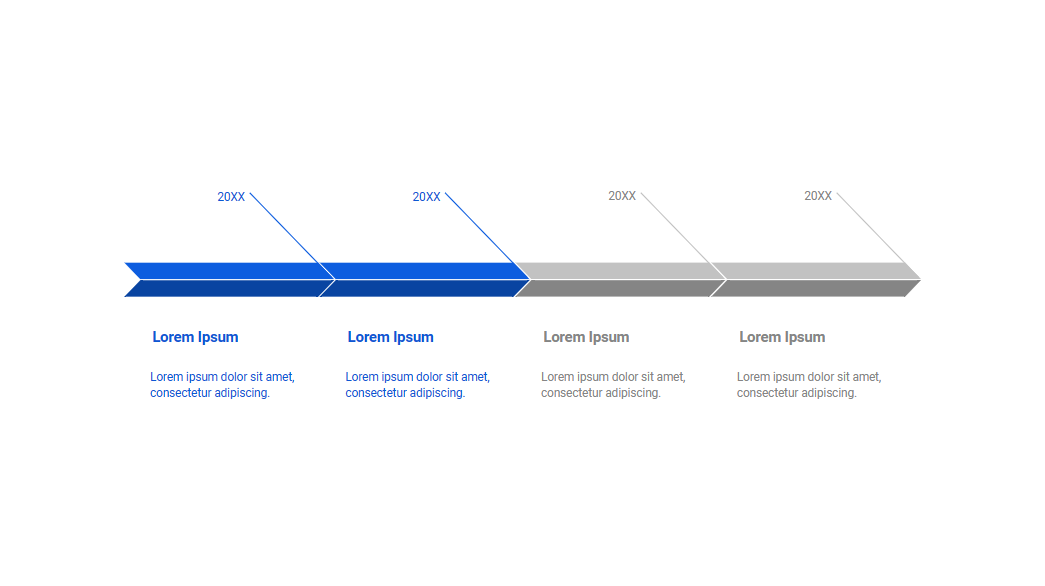 20XX

20XX

20XX

20XX

Lorem Ipsum

Lorem ipsum dolor sit amet, consectetur adipiscing.

Lorem Ipsum

Lorem ipsum dolor sit amet, consectetur adipiscing.

Lorem Ipsum

Lorem ipsum dolor sit amet, consectetur adipiscing.

Lorem Ipsum

Lorem ipsum dolor sit amet, consectetur adipiscing.